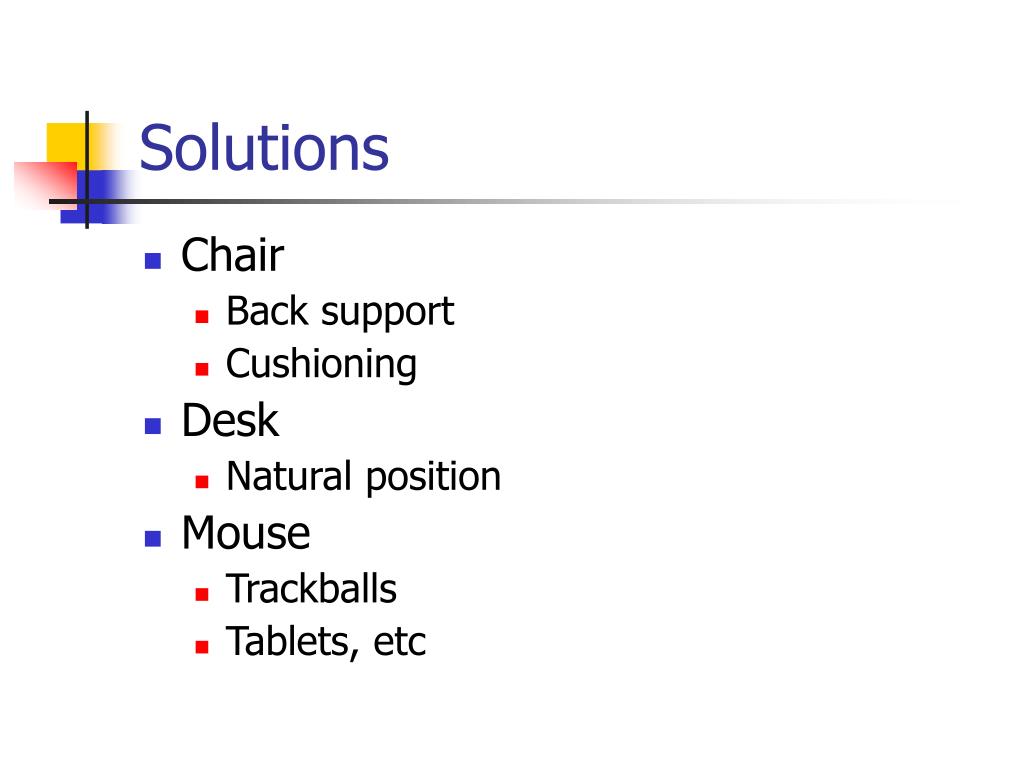 Solutions

- Chair
  - Back support
  - Cushioning
- Desk
  - Natural position
- Mouse
  - Trackballs
  - Tablets, etc